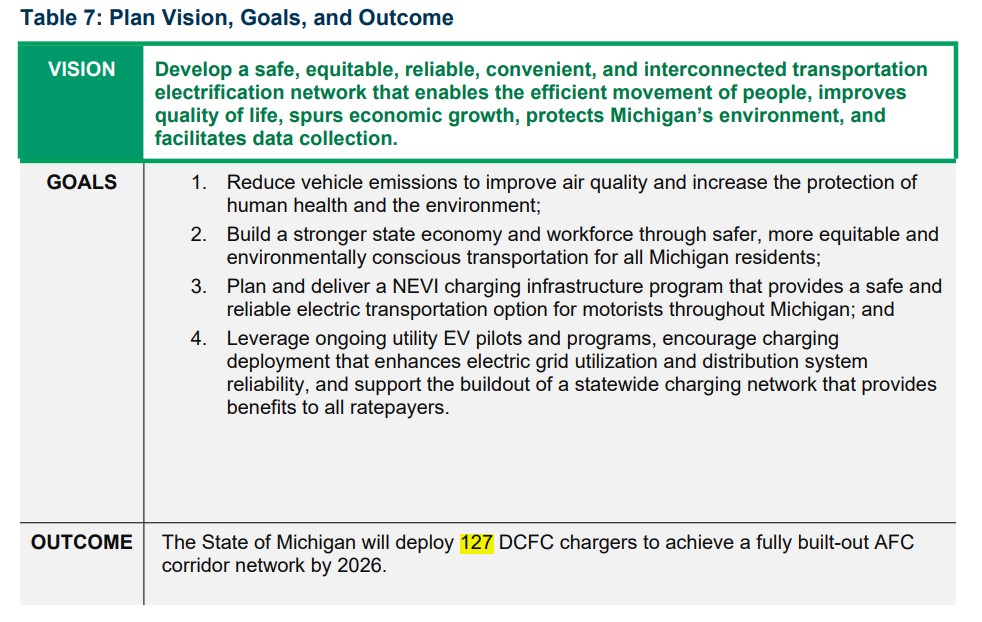 Table 7: Plan Vision, Goals, and Outcome

| VISION | Develop a safe, equitable, reliable, convenient, and interconnected transportation electrification network that enables the efficient movement of people, improves quality of life, spurs economic growth, protects Michigan's environment, and facilitates data collection. |
|---|---|
| GOALS | 1. Reduce vehicle emissions to improve air quality and increase the protection of human health and the environment; 2. Build a stronger state economy and workforce through safer, more equitable and environmentally conscious transportation for all Michigan residents; 3. Plan and deliver a NEVI charging infrastructure program that provides a safe and reliable electric transportation option for motorists throughout Michigan; and 4. Leverage ongoing utility EV pilots and programs, encourage charging deployment that enhances electric grid utilization and distribution system reliability, and support the buildout of a statewide charging network that provides benefits to all ratepayers. |
| OUTCOME | The State of Michigan will deploy 127 DCFC chargers to achieve a fully built-out AFC corridor network by 2026. |